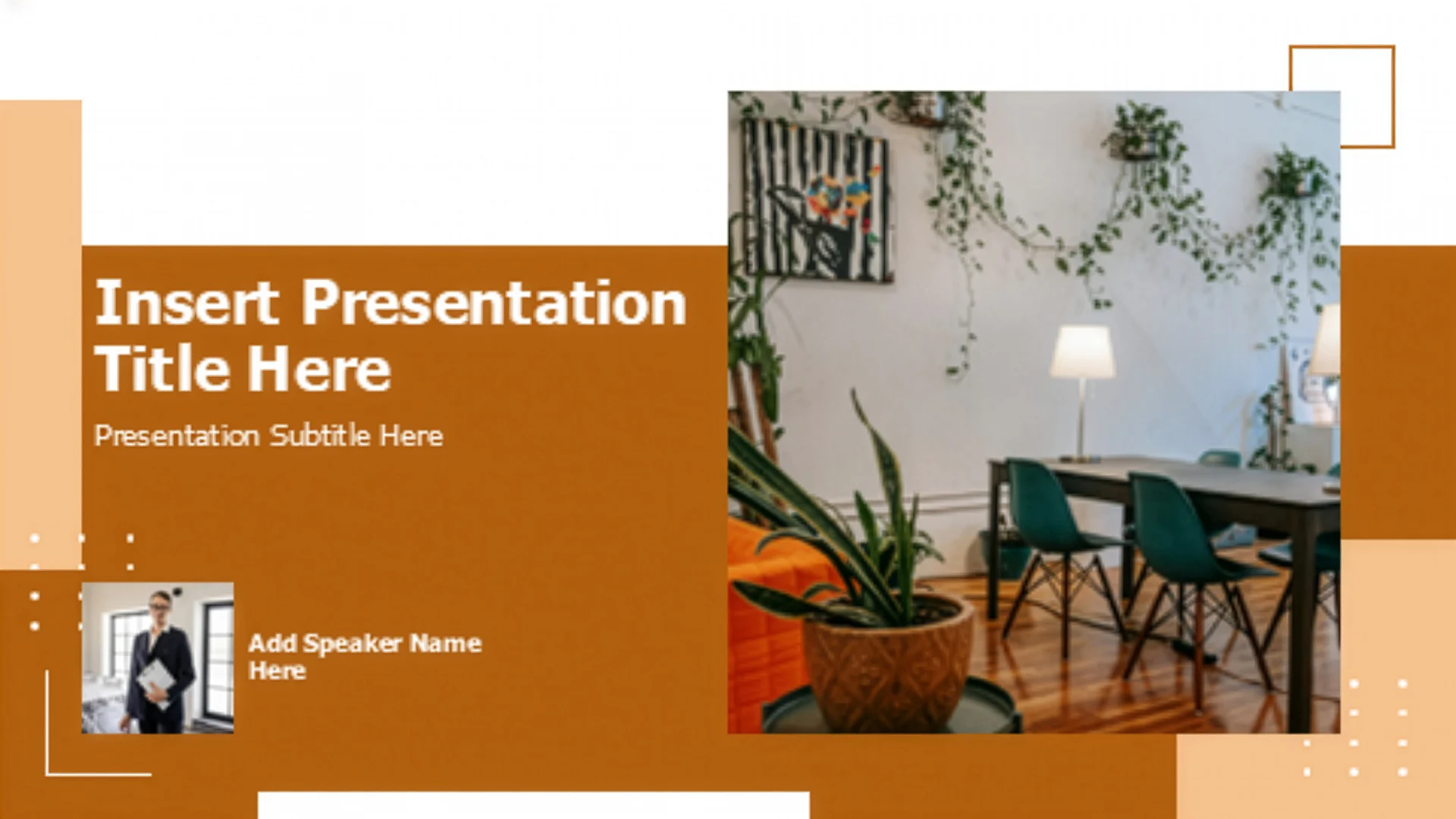 Insert Presentation Title Here

Presentation Subtitle Here

Add Speaker Name Here